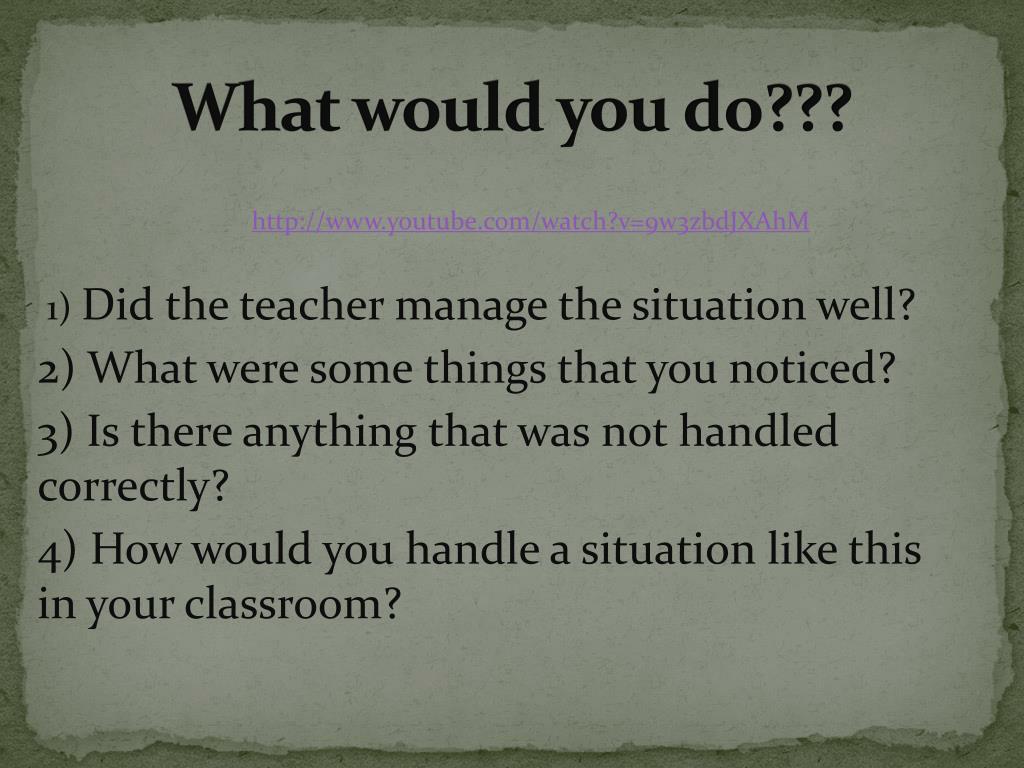 What would you do???

http://www.youtube.com/watch?v=9w3zbdJXAhM

1) Did the teacher manage the situation well?

2) What were some things that you noticed?

3) Is there anything that was not handled correctly?

4) How would you handle a situation like this in your classroom?